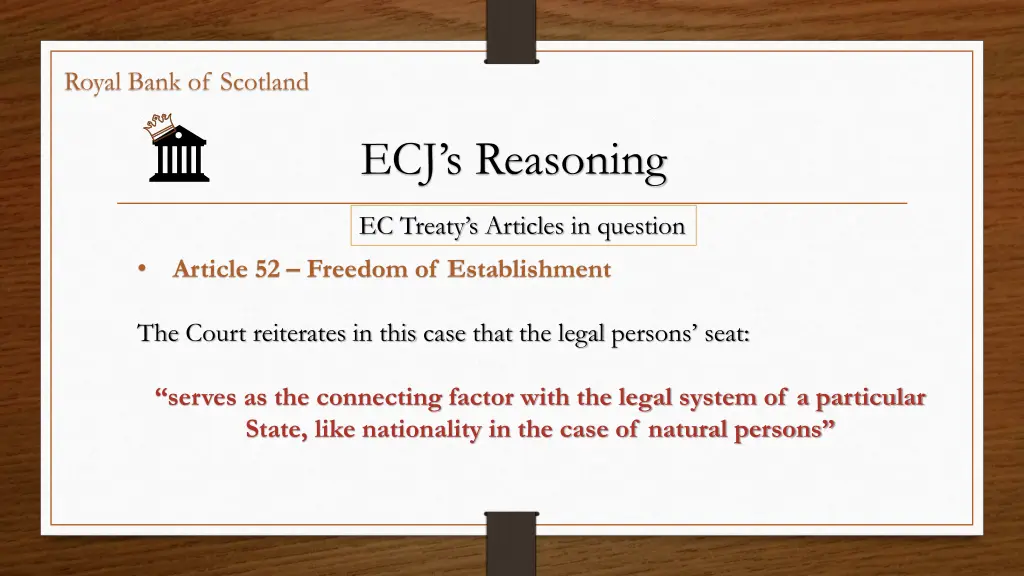 Royal Bank of Scotland

ECJ's Reasoning

EC Treaty's Articles in question

• Article 52 – Freedom of Establishment

The Court reiterates in this case that the legal persons' seat:

"serves as the connecting factor with the legal system of a particular State, like nationality in the case of natural persons"